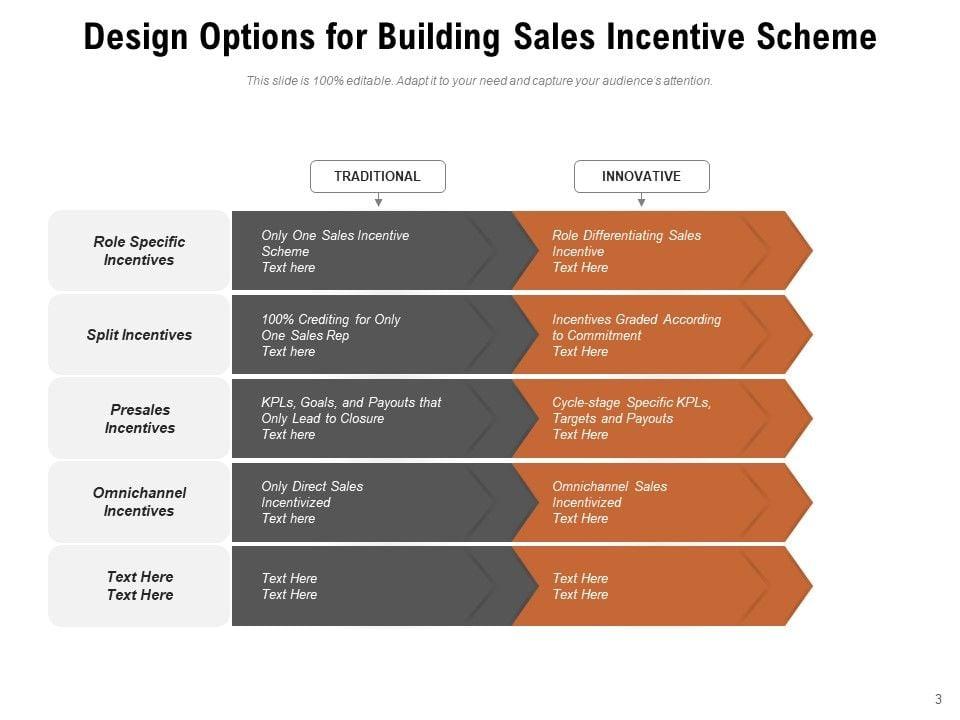 Design Options for Building Sales Incentive Scheme

This slide is 100% editable. Adapt it to your need and capture your audience's attention.

|  | TRADITIONAL | INNOVATIVE |
|---|---|---|
| Role Specific Incentives | Only One Sales Incentive Scheme Text here | Role Differentiating Sales Incentive Text Here |
| Split Incentives | 100% Crediting for Only One Sales Rep Text here | Incentives Graded According to Commitment Text Here |
| Presales Incentives | KPLs, Goals, and Payouts that Only Lead to Closure Text here | Cycle-stage Specific KPLs, Targets and Payouts Text Here |
| Omnichannel Incentives | Only Direct Sales Incentivized Text here | Omnichannel Sales Incentivized Text Here |
| Text Here Text Here | Text Here Text Here | Text Here Text Here |

3